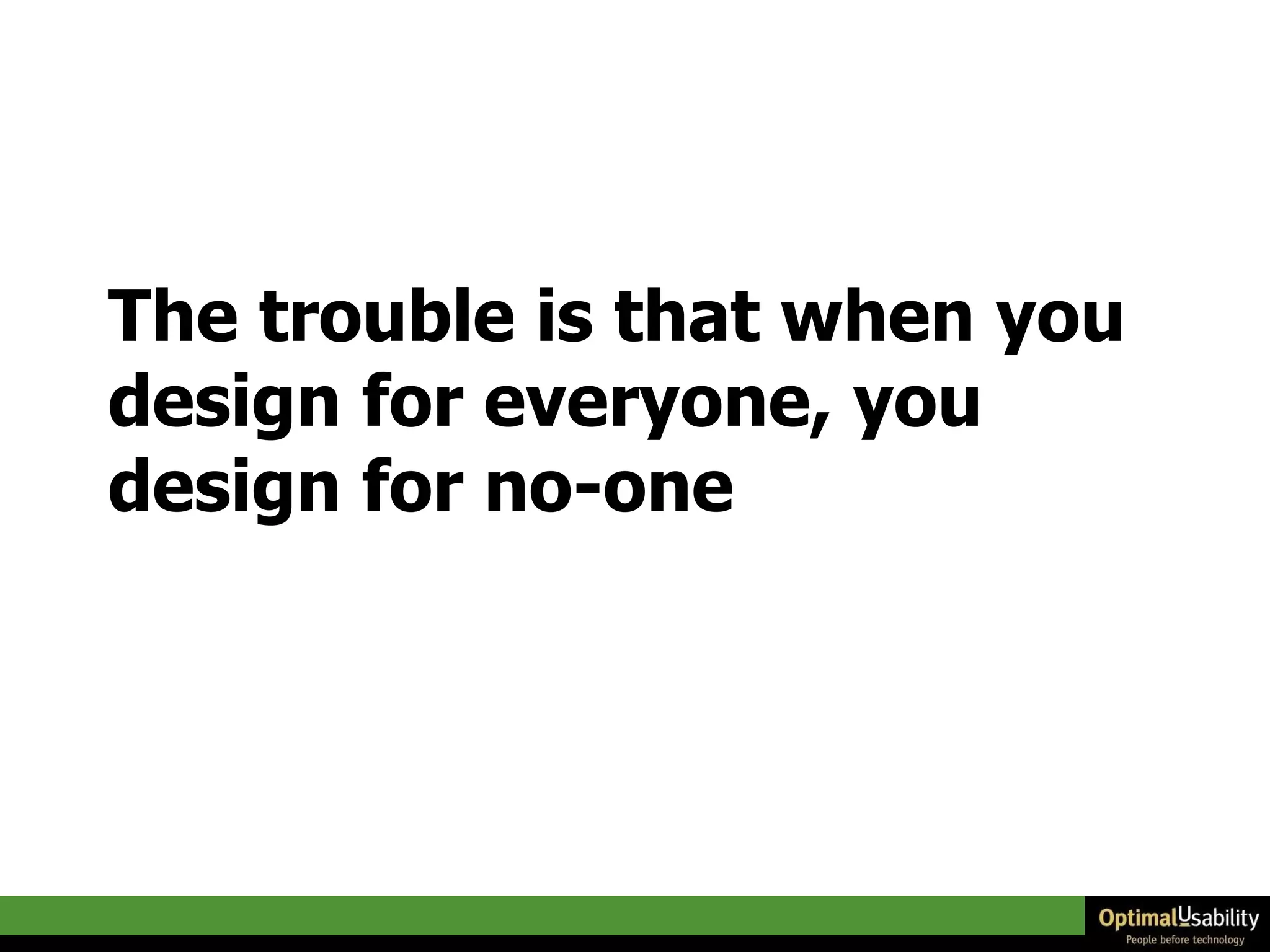 The trouble is that when you design for everyone, you design for no-one

OptimalUsability
People before technology